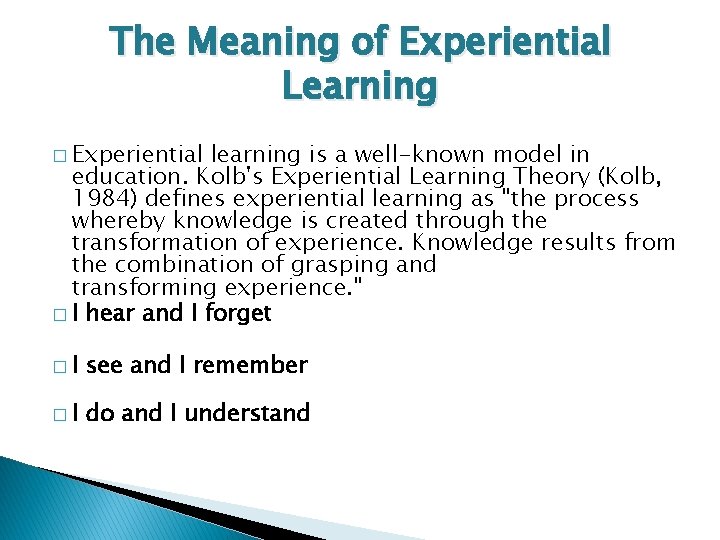 The Meaning of Experiential Learning

□ Experiential learning is a well-known model in education. Kolb's Experiential Learning Theory (Kolb, 1984) defines experiential learning as "the process whereby knowledge is created through the transformation of experience. Knowledge results from the combination of grasping and transforming experience."

□ I hear and I forget

□ I see and I remember

□ I do and I understand